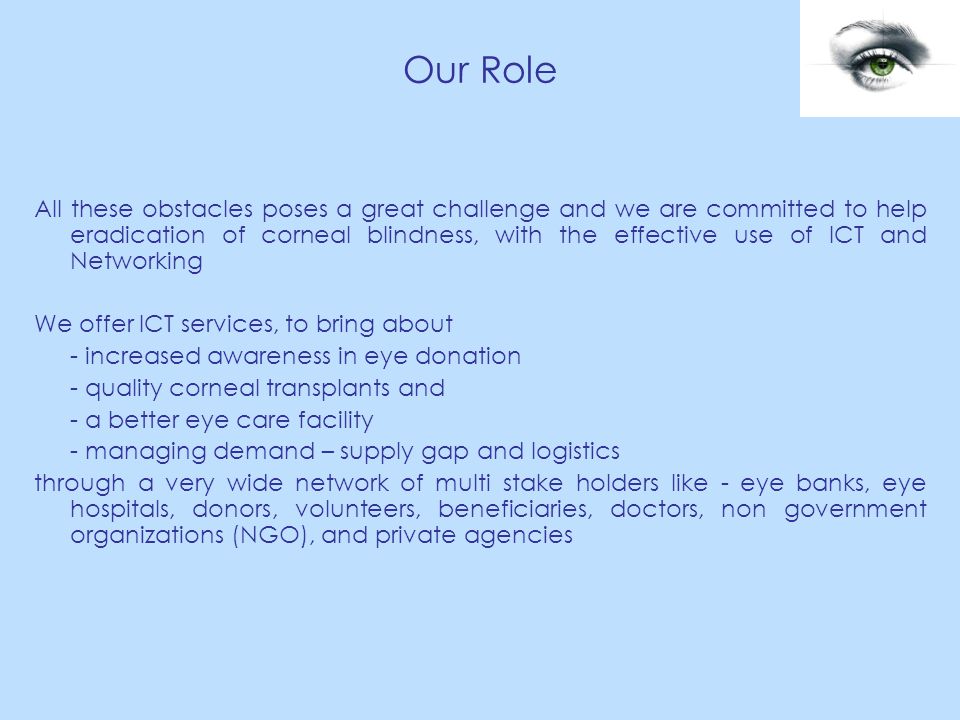 Our Role

All these obstacles poses a great challenge and we are committed to help eradication of corneal blindness, with the effective use of ICT and Networking

We offer ICT services, to bring about
- increased awareness in eye donation
- quality corneal transplants and
- a better eye care facility
- managing demand – supply gap and logistics
through a very wide network of multi stake holders like - eye banks, eye hospitals, donors, volunteers, beneficiaries, doctors, non government organizations (NGO), and private agencies